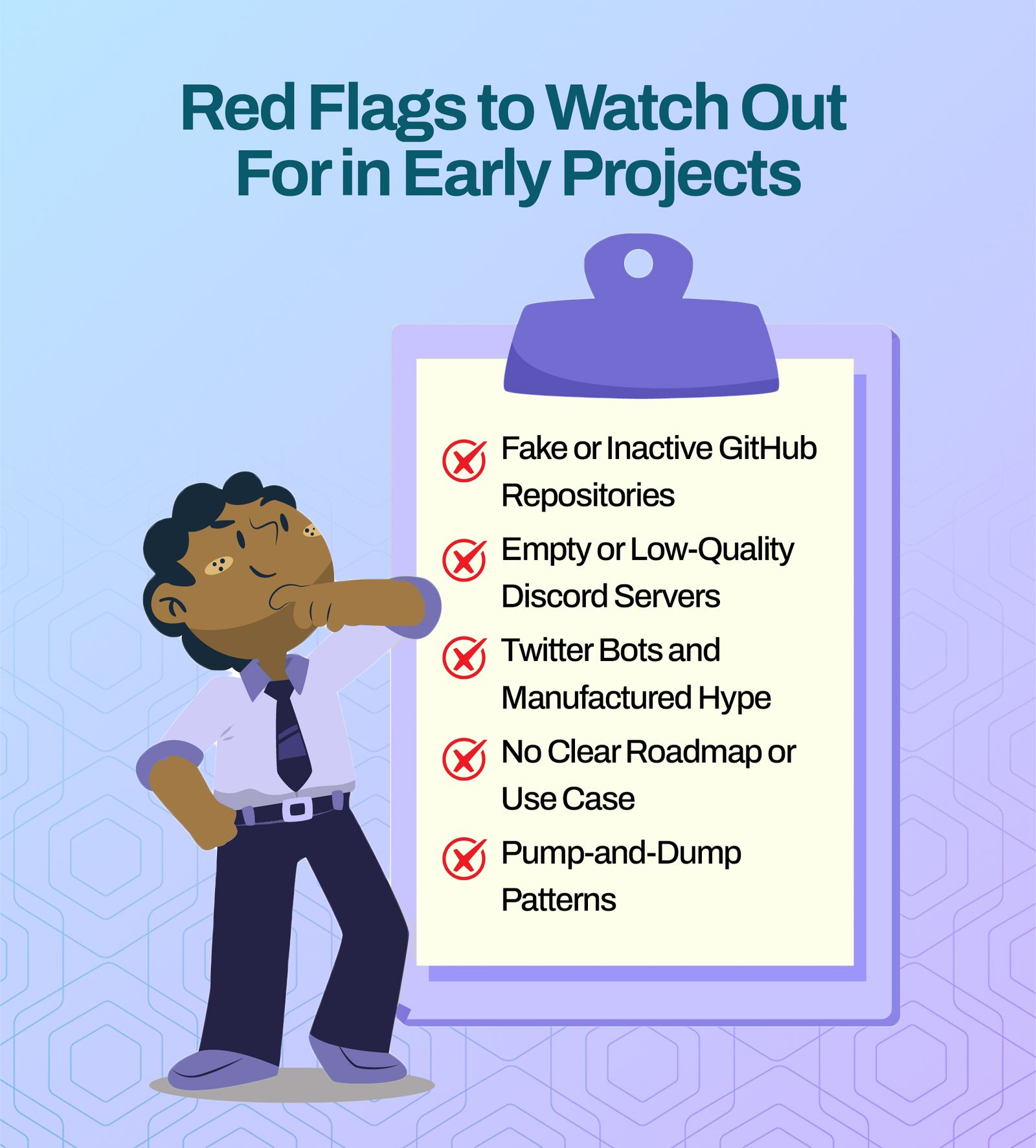 Red Flags to Watch Out For in Early Projects

Fake or Inactive GitHub Repositories

Empty or Low-Quality Discord Servers

Twitter Bots and Manufactured Hype

No Clear Roadmap or Use Case

Pump-and-Dump Patterns